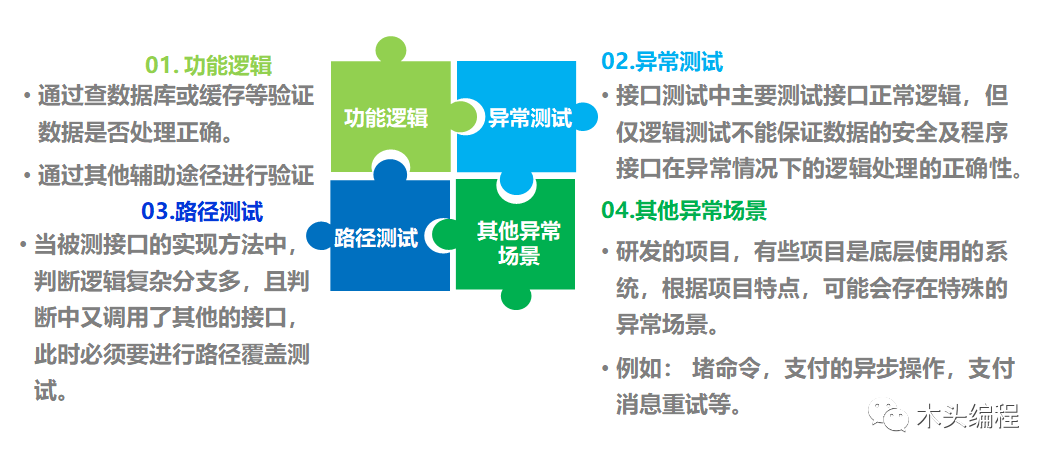 01. 功能逻辑

• 通过查数据库或缓存等验证数据是否处理正确。

• 通过其他辅助途径进行验证

03.路径测试

• 当被测接口的实现方法中，判断逻辑复杂分支多，且判断中又调用了其他的接口，此时必须要进行路径覆盖测试。

功能逻辑

异常测试

路径测试

其他异常场景

02.异常测试

• 接口测试中主要测试接口正常逻辑，但仅逻辑测试不能保证数据的安全及程序接口在异常情况下的逻辑处理的正确性。

04.其他异常场景

• 研发的项目，有些项目是底层使用的系统，根据项目特点，可能会存在特殊的异常场景。

• 例如： 堵命令，支付的异步操作，支付消息重试等。

木头编程